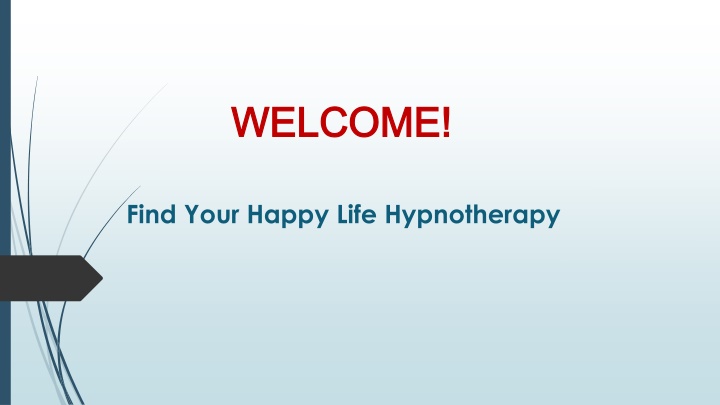 WELCOME!

Find Your Happy Life Hypnotherapy